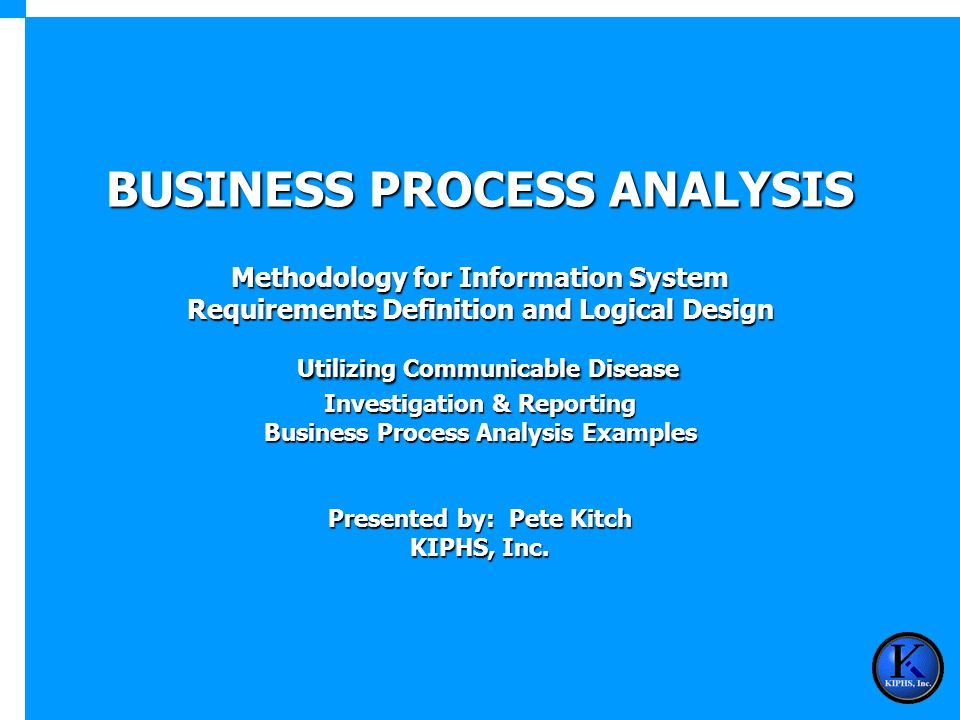 BUSINESS PROCESS ANALYSIS

Methodology for Information System Requirements Definition and Logical Design

Utilizing Communicable Disease Investigation & Reporting Business Process Analysis Examples

Presented by: Pete Kitch
KIPHS, Inc.

K
KIPHS, Inc.